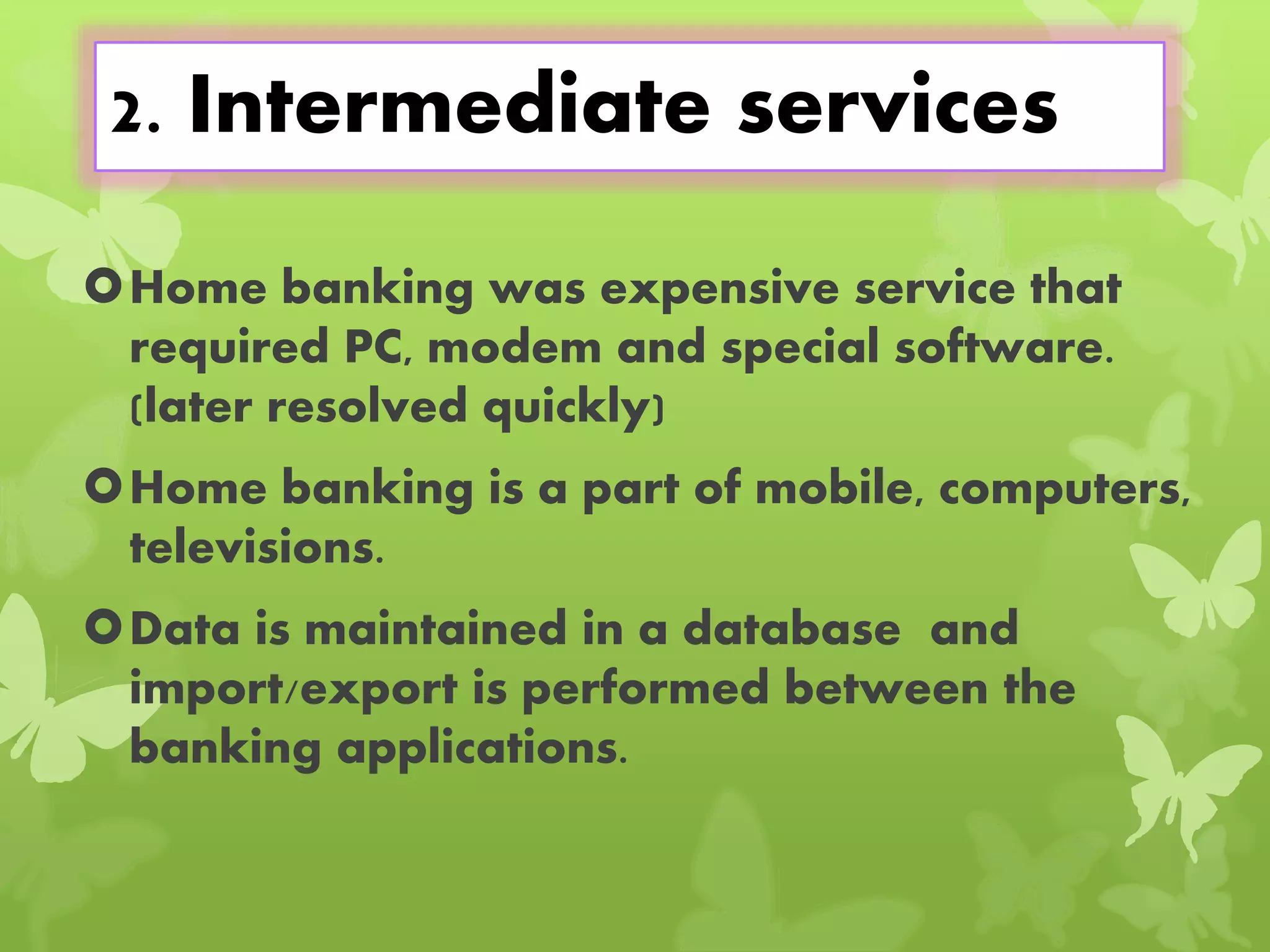 2. Intermediate services

Home banking was expensive service that required PC, modem and special software. (later resolved quickly)

Home banking is a part of mobile, computers, televisions.

Data is maintained in a database and import/export is performed between the banking applications.